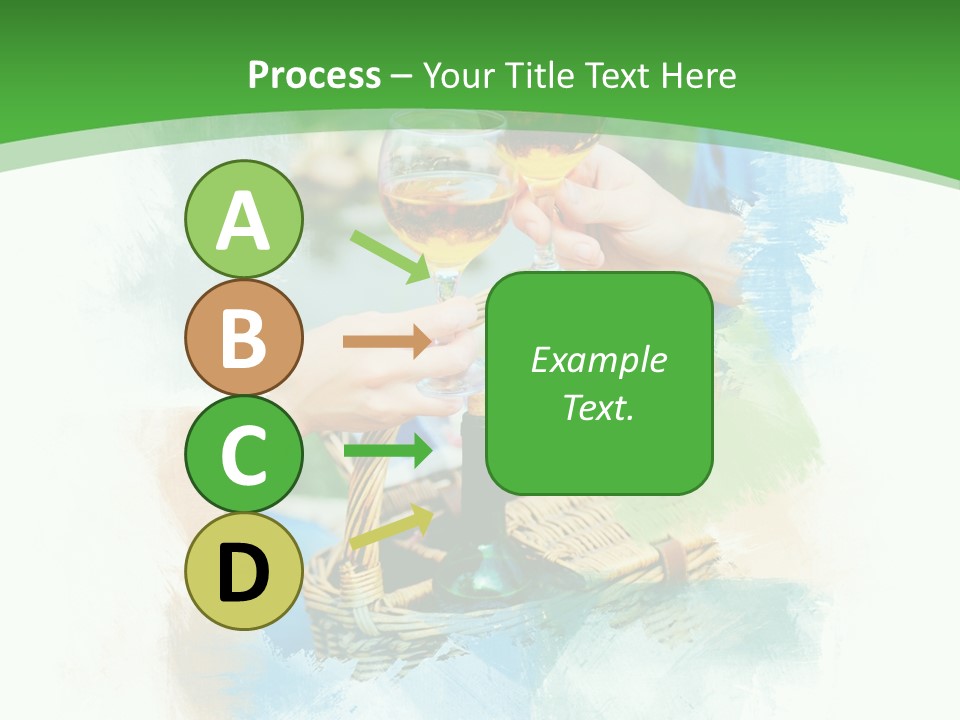 Process – Your Title Text Here

A

B

C

D

Example Text.